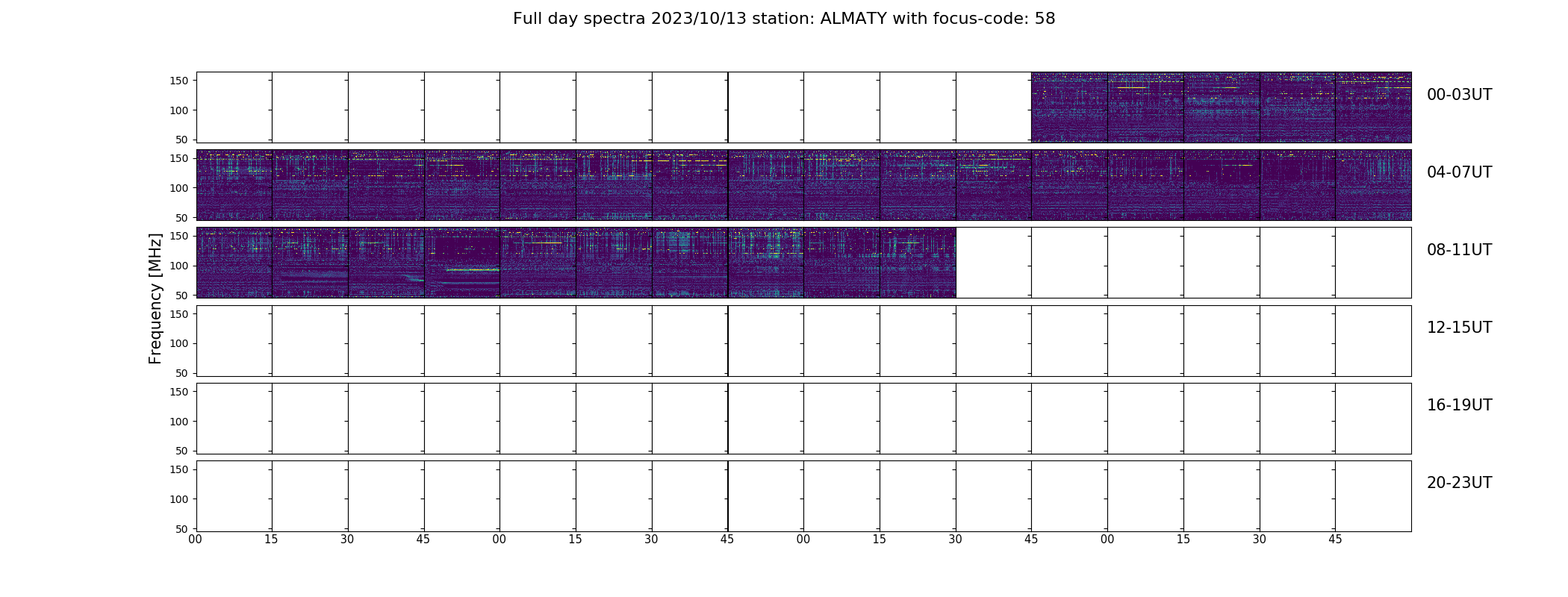 Full day spectra 2023/10/13 station: ALMATY with focus-code: 58

Frequency [MHz]

150
100
50
00-03UT

150
100
50
04-07UT

150
100
50
08-11UT

150
100
50
12-15UT

150
100
50
16-19UT

150
100
50
20-23UT

00 15 30 45 00 15 30 45 00 15 30 45 00 15 30 45